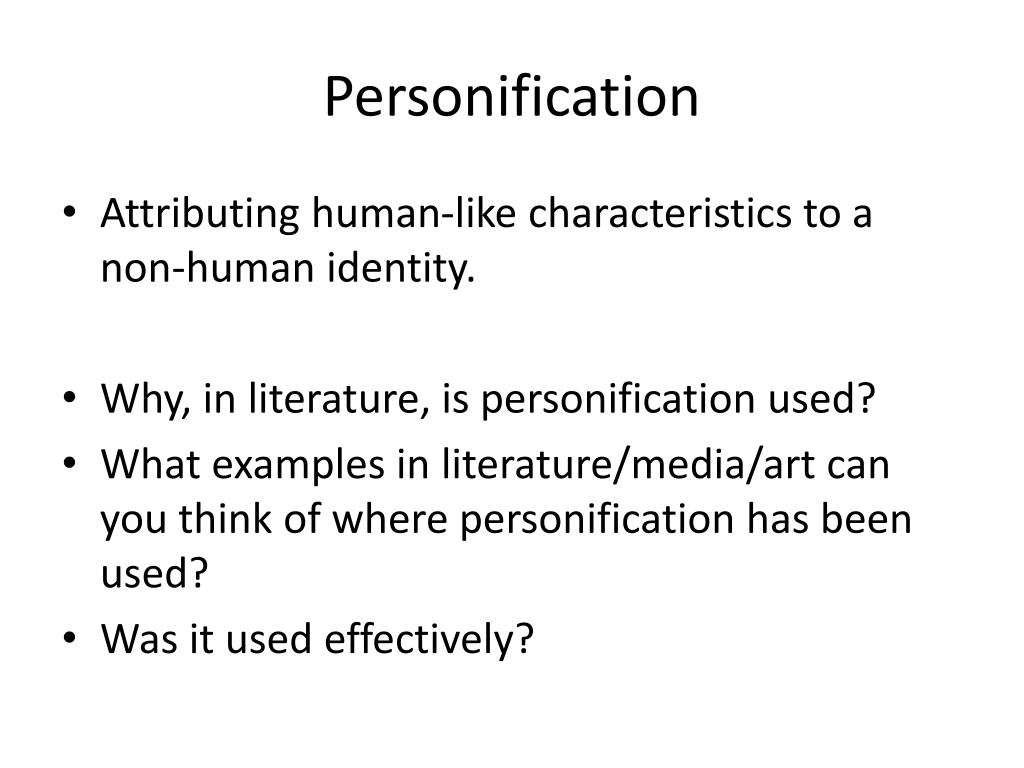 Personification

• Attributing human-like characteristics to a non-human identity.

• Why, in literature, is personification used?
• What examples in literature/media/art can you think of where personification has been used?
• Was it used effectively?